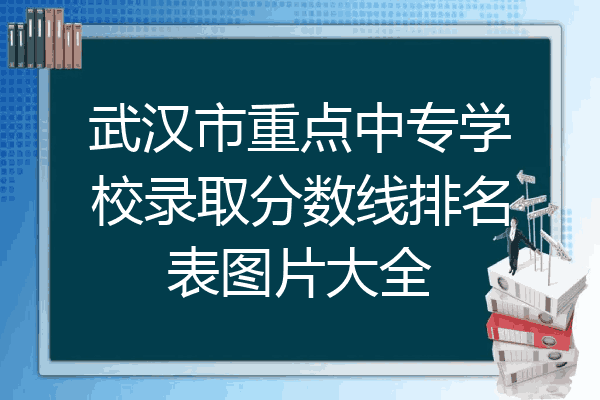 武汉市重点中专学校录取分数线排名表图片大全